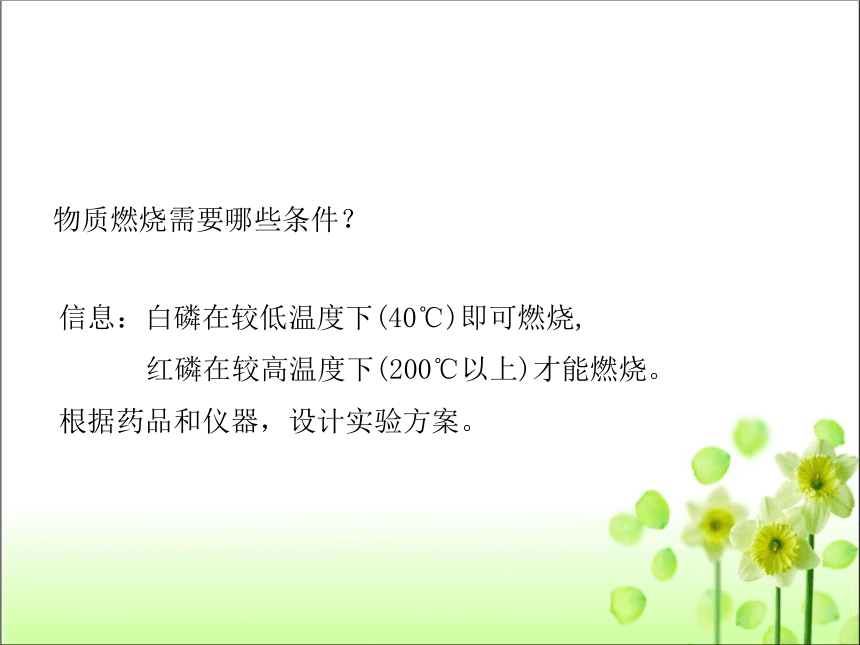 物质燃烧需要哪些条件？

信息：白磷在较低温度下(40℃)即可燃烧,

红磷在较高温度下(200℃以上)才能燃烧。

根据药品和仪器，设计实验方案。